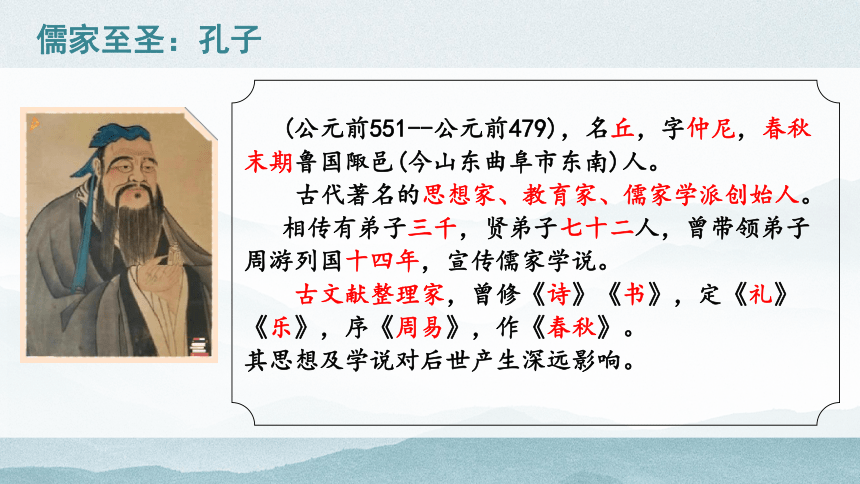 儒家至圣：孔子

（公元前551--公元前479），名丘，字仲尼，春秋末期鲁国陬邑(今山东曲阜市东南)人。

古代著名的思想家、教育家、儒家学派创始人。

相传有弟子三千，贤弟子七十二人，曾带领弟子周游列国十四年，宣传儒家学说。

古文献整理家，曾修《诗》《书》，定《礼》《乐》，序《周易》，作《春秋》。

其思想及学说对后世产生深远影响。